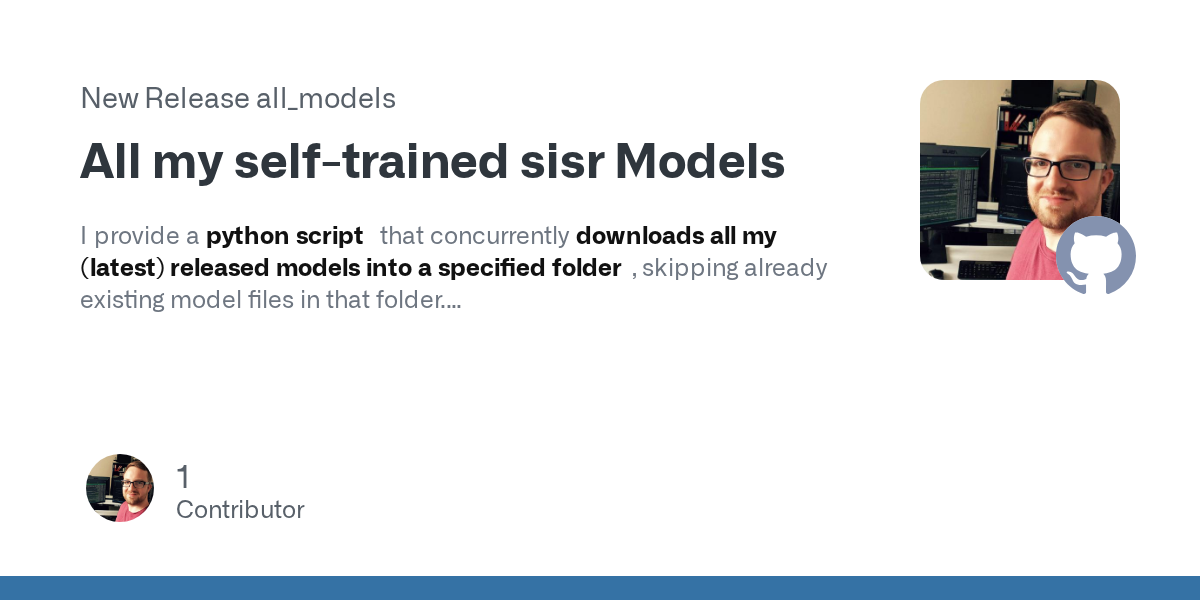 New Release all_models

All my self-trained sisr Models

I provide a python script that concurrently downloads all my (latest) released models into a specified folder , skipping already existing model files in that folder....

1
Contributor